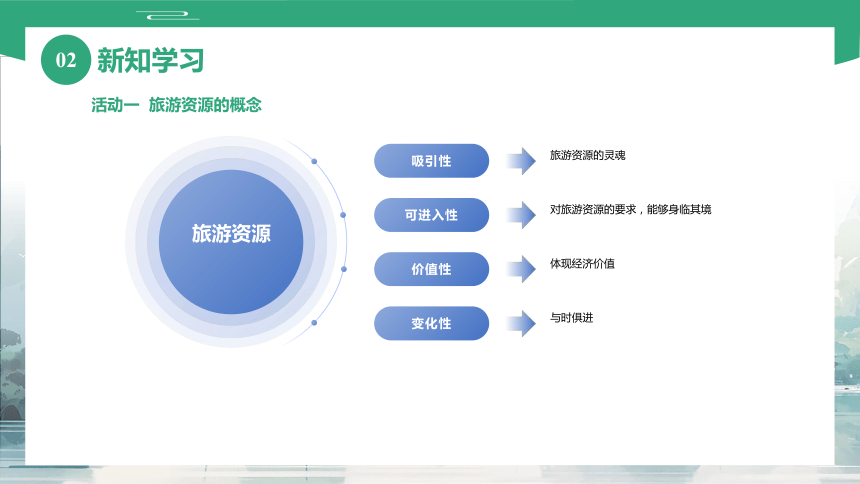 02 新知学习

活动一 旅游资源的概念

旅游资源

吸引性
旅游资源的灵魂

可进入性
对旅游资源的要求，能够身临其境

价值性
体现经济价值

变化性
与时俱进